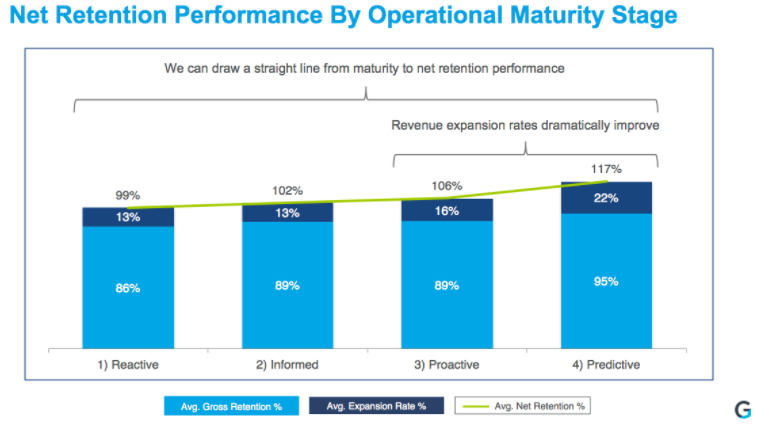 Net Retention Performance By Operational Maturity Stage

We can draw a straight line from maturity to net retention performance

Revenue expansion rates dramatically improve

99%
13%
86%

102%
13%
89%

106%
16%
89%

117%
22%
95%

1) Reactive
2) Informed
3) Proactive
4) Predictive

Avg. Gross Retention %
Avg. Expansion Rate %
Avg. Net Retention %

G